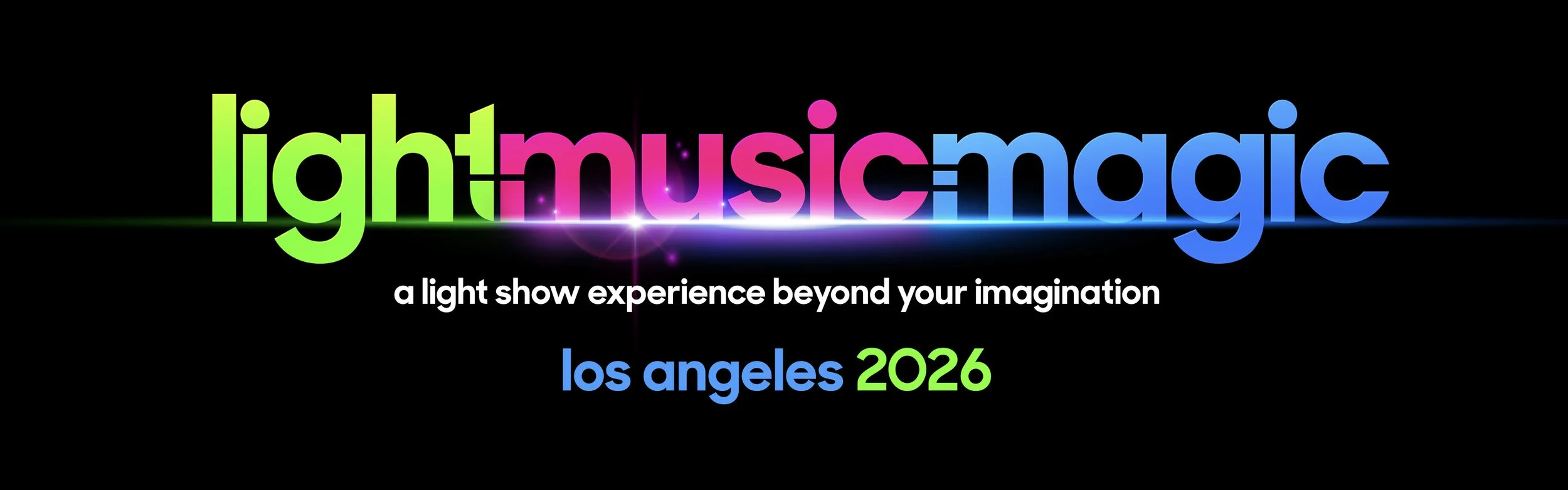 lightmusicmagic

a light show experience beyond your imagination

los angeles 2026